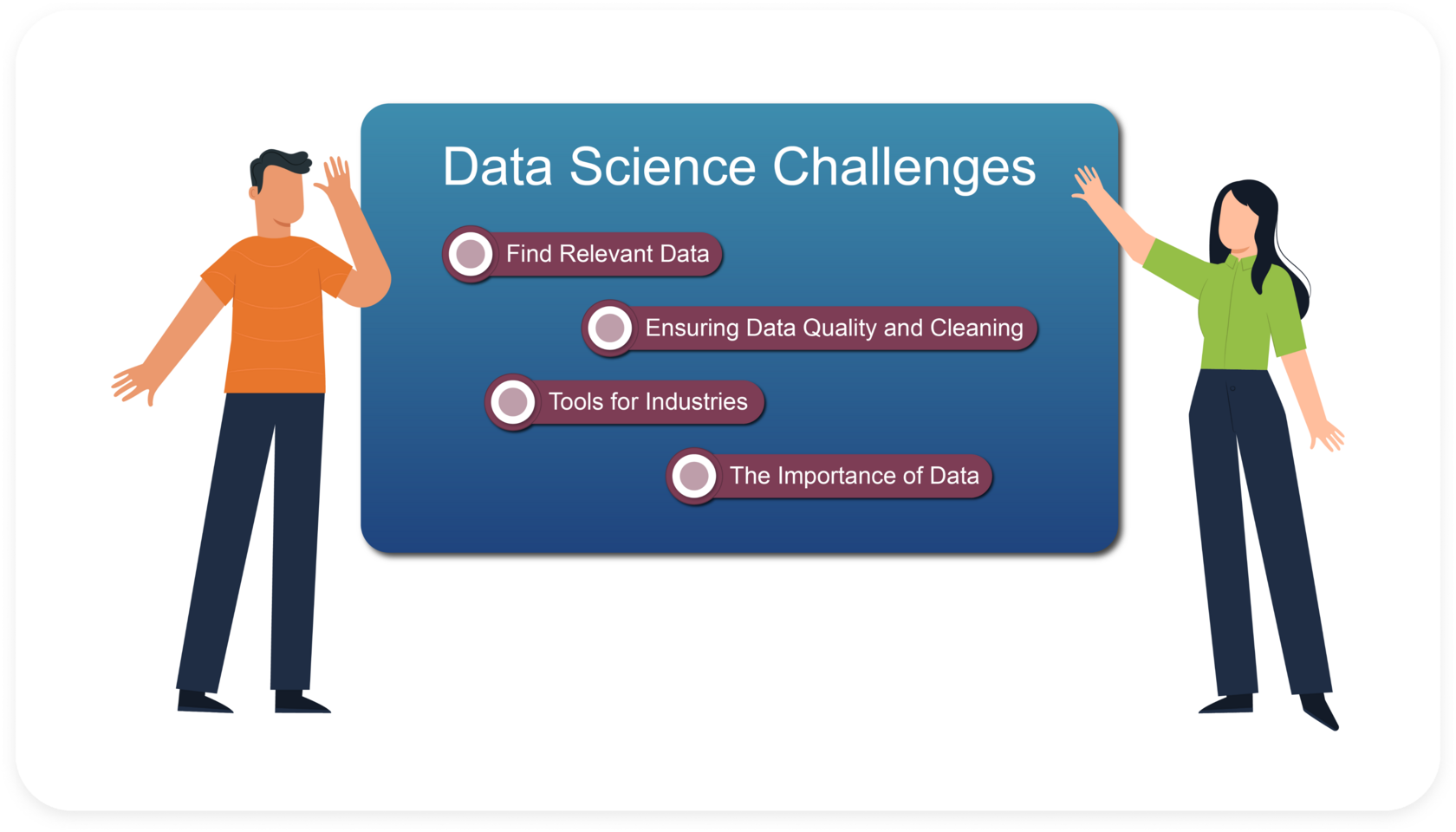 Data Science Challenges

Find Relevant Data

Ensuring Data Quality and Cleaning

Tools for Industries

The Importance of Data